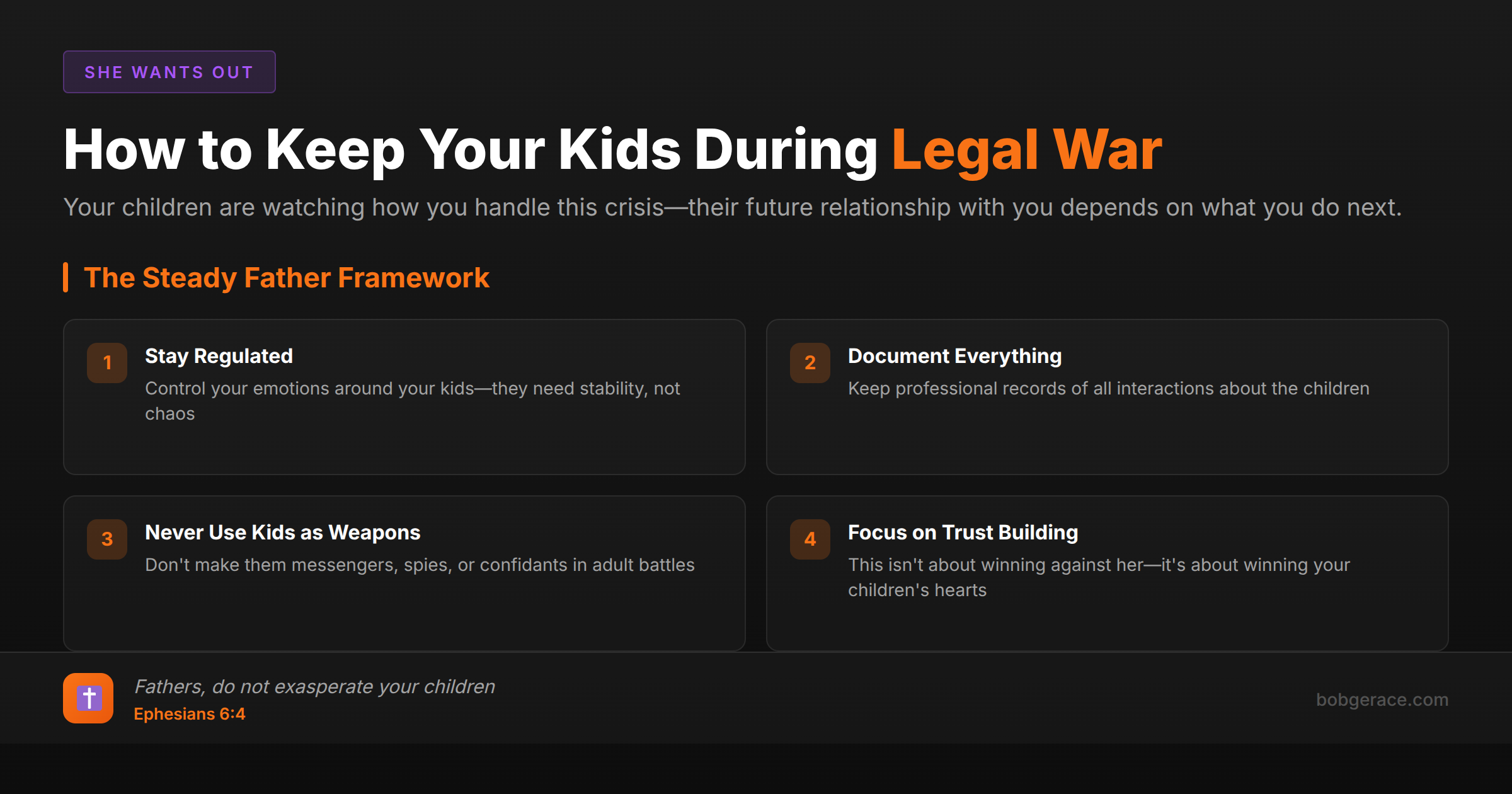 SHE WANTS OUT

How to Keep Your Kids During Legal War

Your children are watching how you handle this crisis—their future relationship with you depends on what you do next.

The Steady Father Framework

1
Stay Regulated
Control your emotions around your kids—they need stability, not chaos

2
Document Everything
Keep professional records of all interactions about the children

3
Never Use Kids as Weapons
Don't make them messengers, spies, or confidants in adult battles

4
Focus on Trust Building
This isn't about winning against her—it's about winning your children's hearts

Fathers, do not exasperate your children
Ephesians 6:4

bobgerace.com